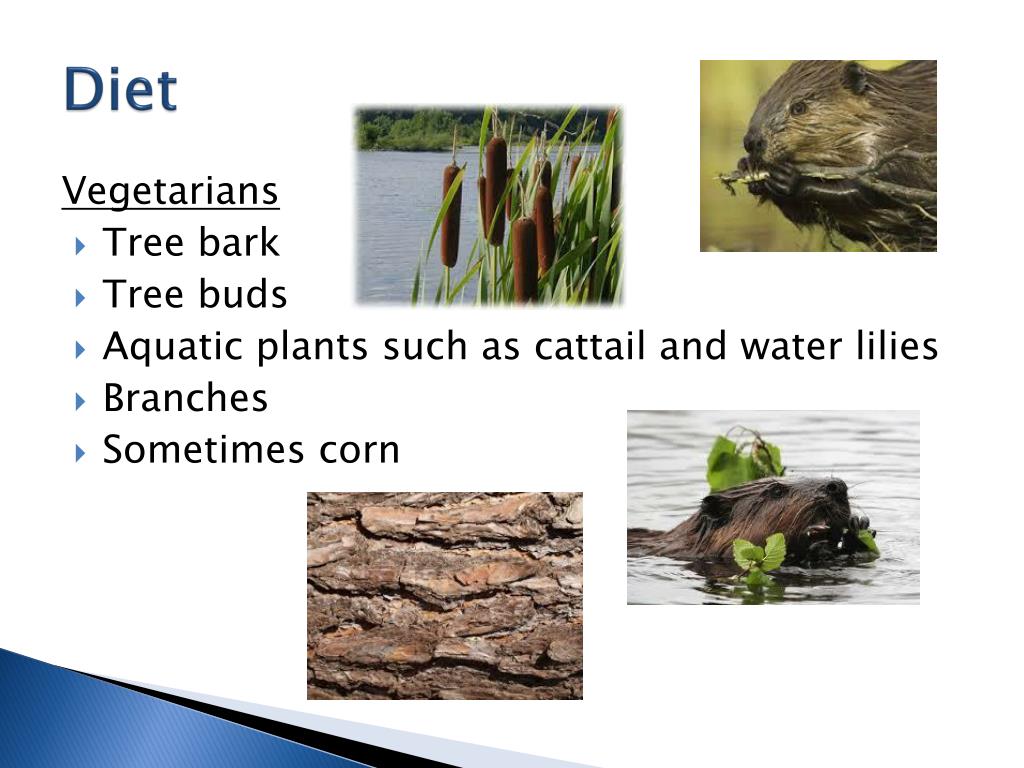 Diet

Vegetarians
- Tree bark
- Tree buds
- Aquatic plants such as cattail and water lilies
- Branches
- Sometimes corn